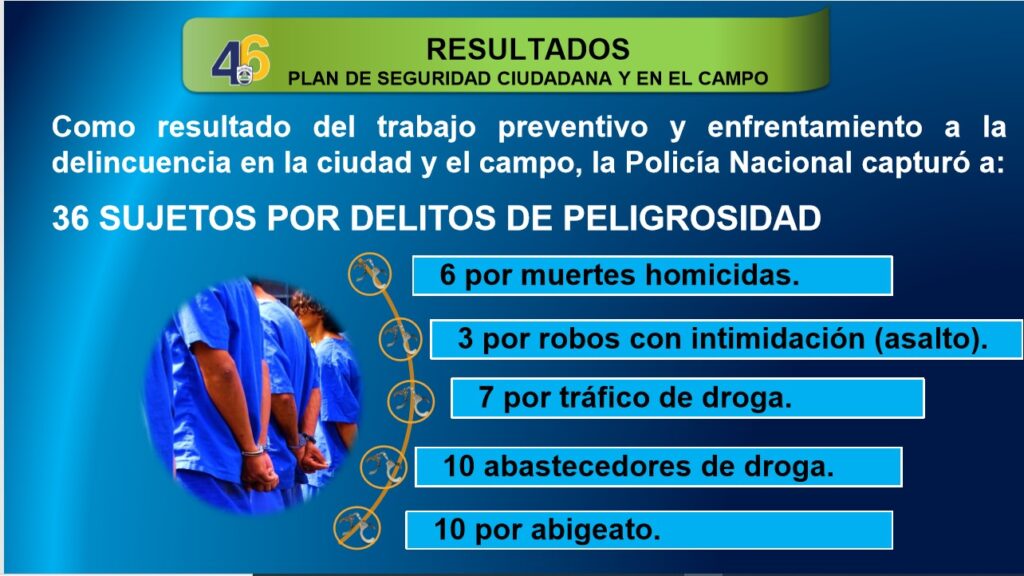 46

RESULTADOS
PLAN DE SEGURIDAD CIUDADANA Y EN EL CAMPO

Como resultado del trabajo preventivo y enfrentamiento a la delincuencia en la ciudad y el campo, la Policía Nacional capturó a:

36 SUJETOS POR DELITOS DE PELIGROSIDAD

6 por muertes homicidas.

3 por robos con intimidación (asalto).

7 por tráfico de droga.

10 abastecedores de droga.

10 por abigeato.